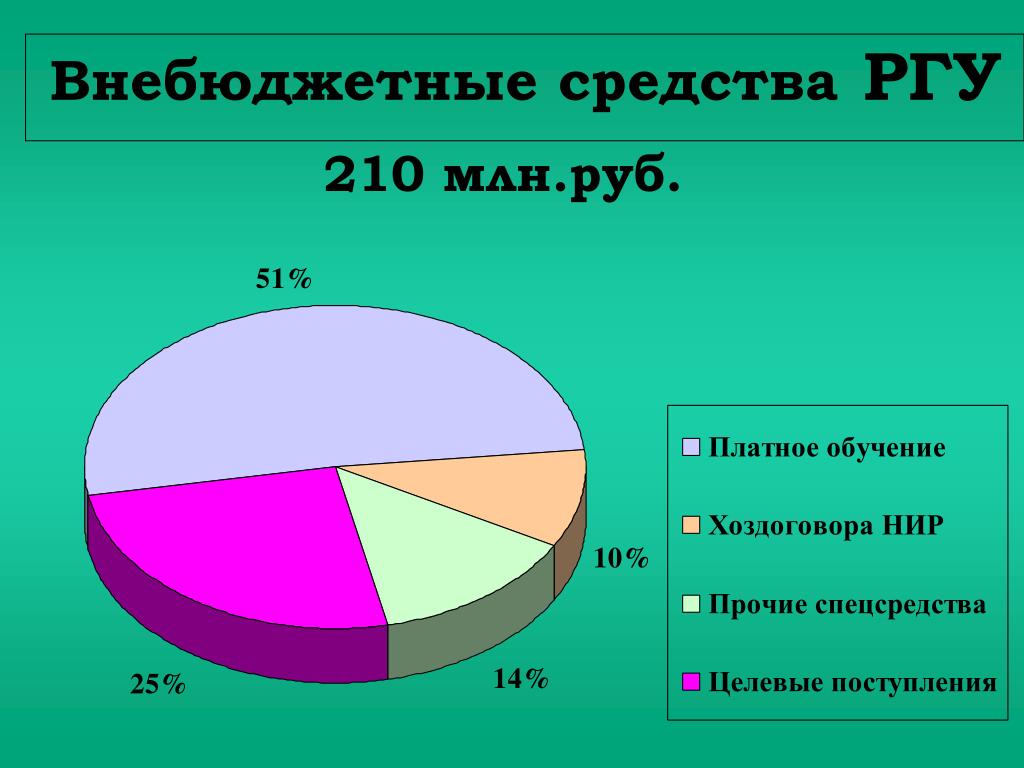 Внебюджетные средства РГУ

210 млн.руб.

51%

10%

14%

25%

Платное обучение

Хоздоговора НИР

Прочие спецсредства

Целевые поступления